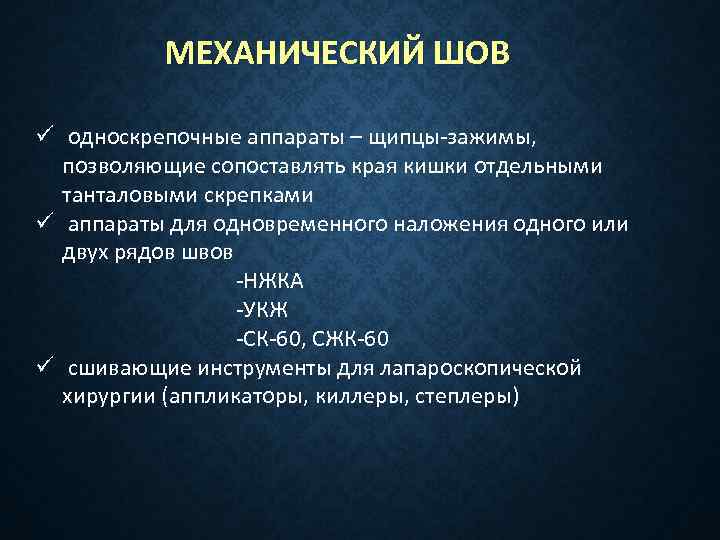 МЕХАНИЧЕСКИЙ ШОВ

✓ односкрепочные аппараты – щипцы-зажимы, позволяющие сопоставлять края кишки отдельными танталовыми скрепками

✓ аппараты для одновременного наложения одного или двух рядов швов
-НЖКА
-УКЖ
-СК-60, СЖК-60

✓ сшивающие инструменты для лапароскопической хирургии (аппликаторы, киллеры, степлеры)